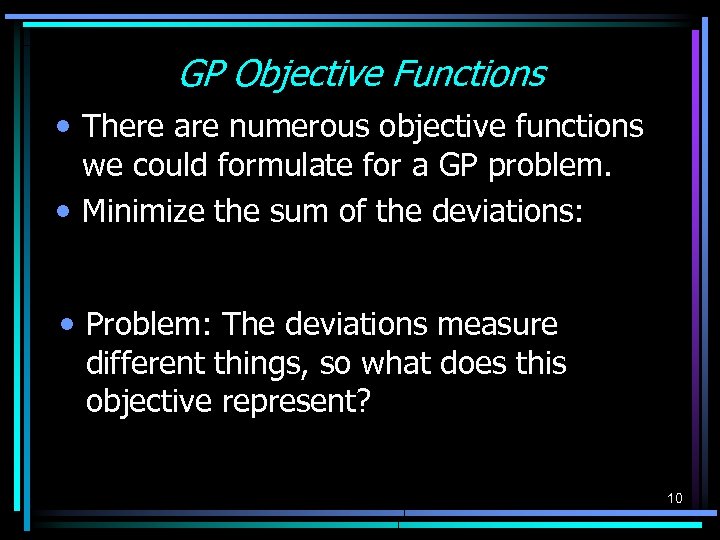 GP Objective Functions

• There are numerous objective functions we could formulate for a GP problem.

• Minimize the sum of the deviations:

• Problem: The deviations measure different things, so what does this objective represent?

10